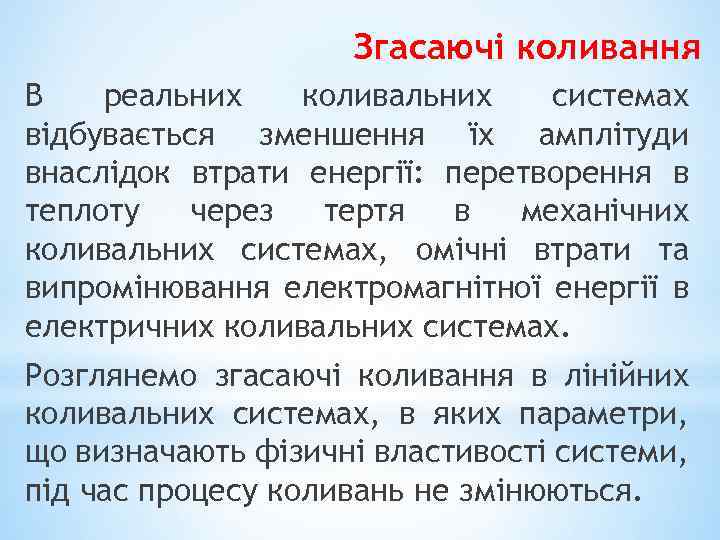 Згасаючі коливання

В реальних коливальних системах відбувається зменшення їх амплітуди внаслідок втрати енергії: перетворення в теплоту через тертя в механічних коливальних системах, омічні втрати та випромінювання електромагнітної енергії в електричних коливальних системах.

Розглянемо згасаючі коливання в лінійних коливальних системах, в яких параметри, що визначають фізичні властивості системи, під час процесу коливань не змінюються.